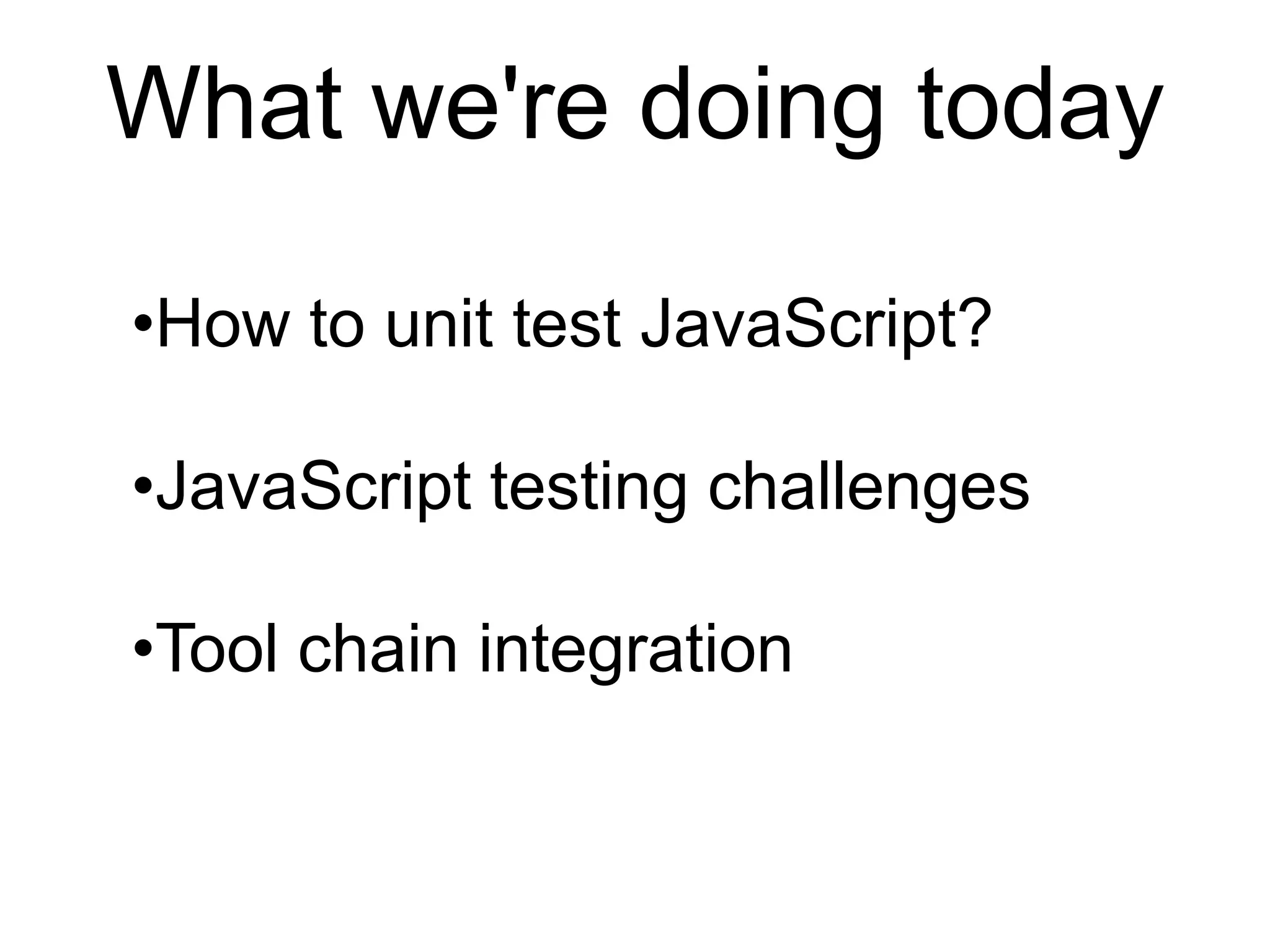 What we're doing today

•How to unit test JavaScript?

•JavaScript testing challenges

•Tool chain integration